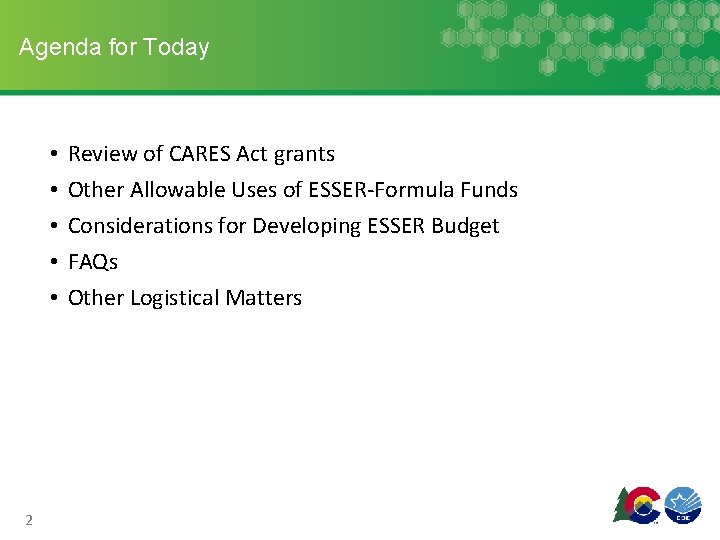 Agenda for Today

• Review of CARES Act grants
• Other Allowable Uses of ESSER-Formula Funds
• Considerations for Developing ESSER Budget
• FAQs
• Other Logistical Matters

2

CDE